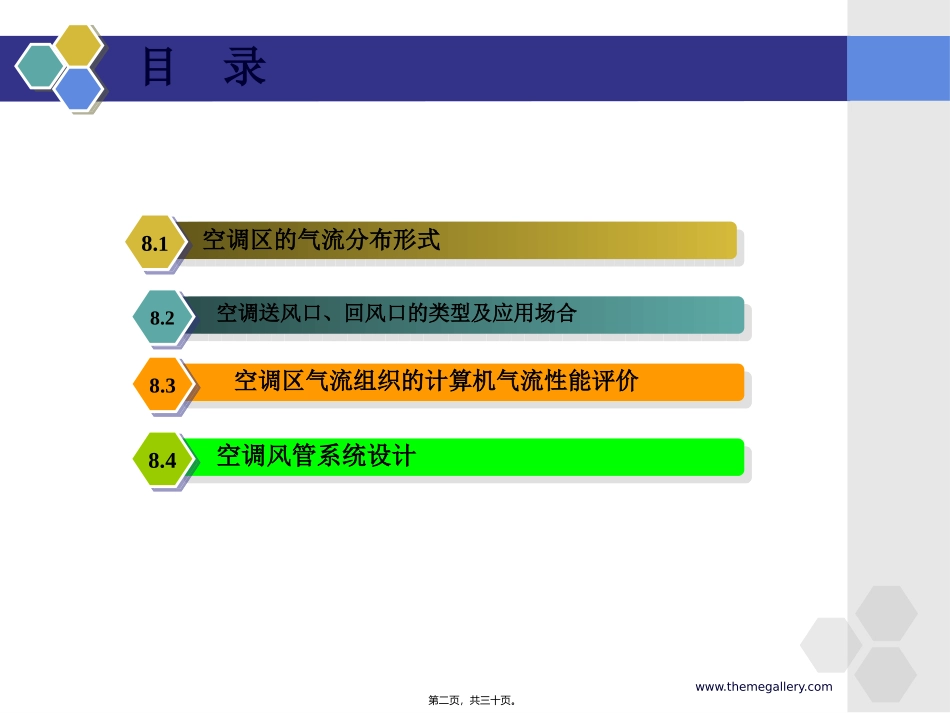 目 录

8.1 空调区的气流分布形式

8.2 空调送风口、回风口的类型及应用场合

8.3 空调区气流组织的计算机气流性能评价

8.4 空调风管系统设计

www.themegallery.com

第二页，共三十页。